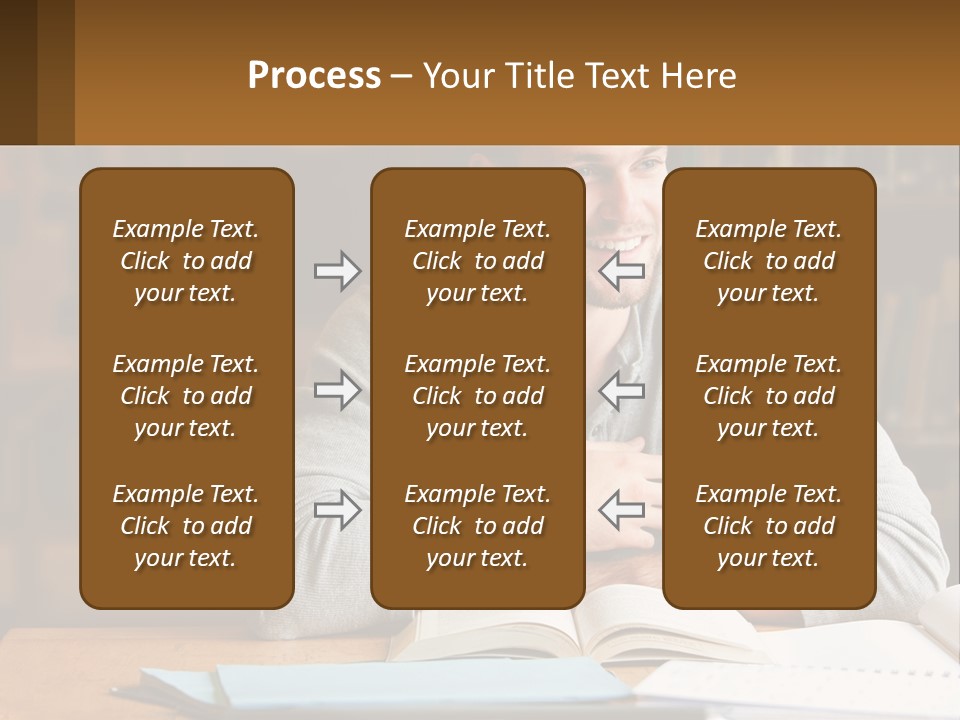 Process – Your Title Text Here

Example Text. Click to add your text.

Example Text. Click to add your text.

Example Text. Click to add your text.

Example Text. Click to add your text.

Example Text. Click to add your text.

Example Text. Click to add your text.

Example Text. Click to add your text.

Example Text. Click to add your text.

Example Text. Click to add your text.